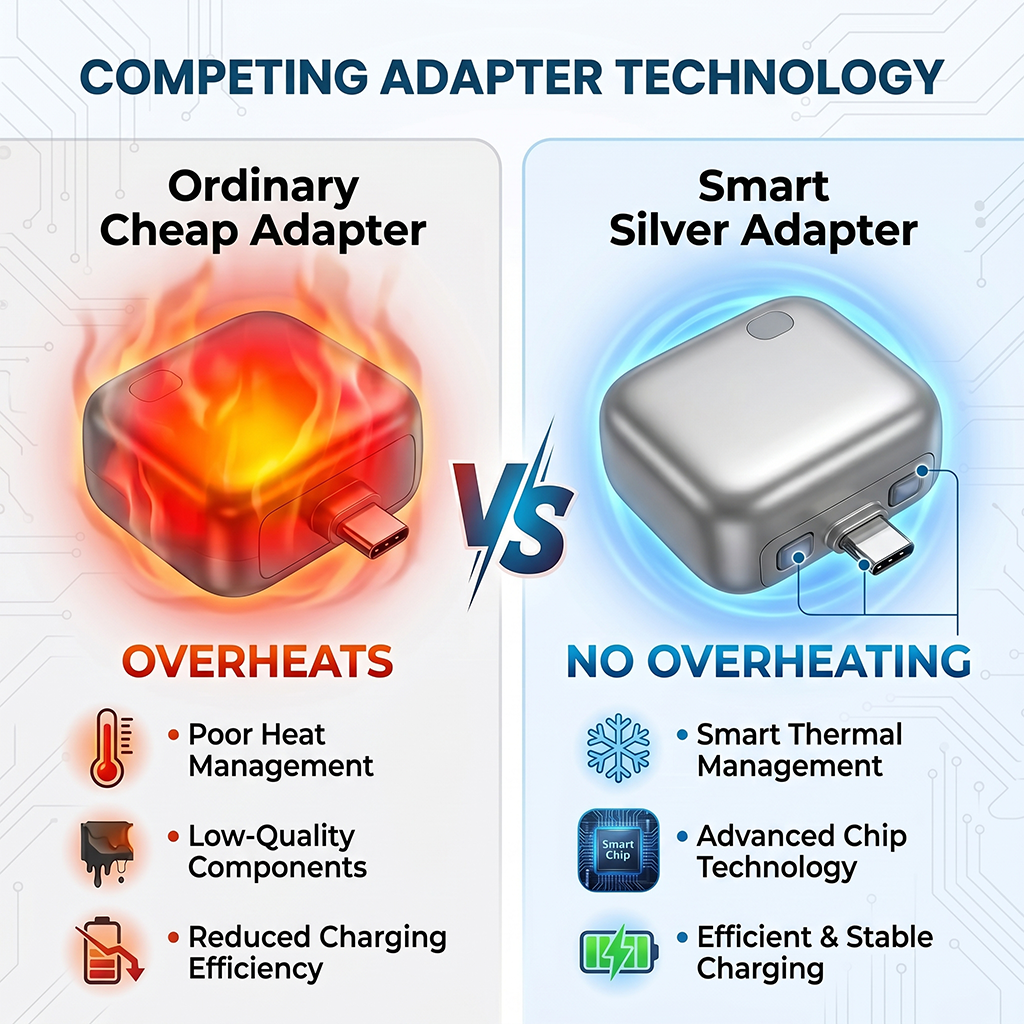 COMPETING ADAPTER TECHNOLOGY

Ordinary Cheap Adapter

OVERHEATS

• Poor Heat Management

• Low-Quality Components

• Reduced Charging Efficiency

VS

Smart Silver Adapter

NO OVERHEATING

• Smart Thermal Management

Smart Chip

• Advanced Chip Technology

• Efficient & Stable Charging